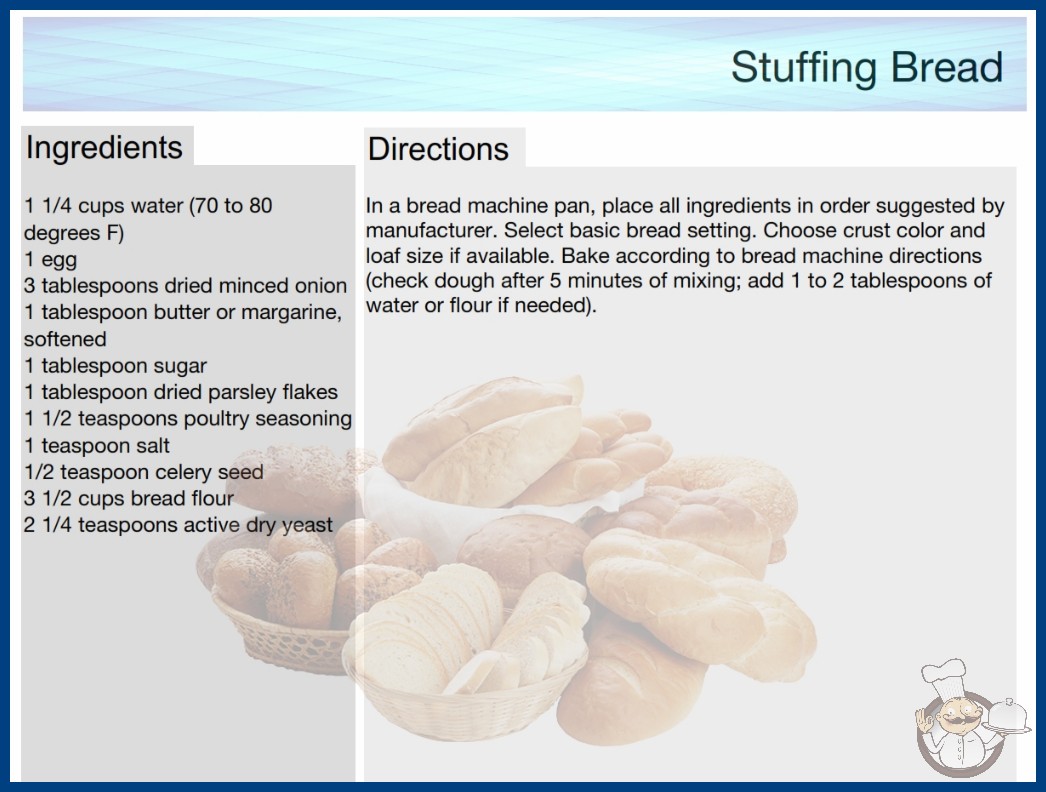 Stuffing Bread

Ingredients

1 1/4 cups water (70 to 80 degrees F)
1 egg
3 tablespoons dried minced onion
1 tablespoon butter or margarine, softened
1 tablespoon sugar
1 tablespoon dried parsley flakes
1 1/2 teaspoons poultry seasoning
1 teaspoon salt
1/2 teaspoon celery seed
3 1/2 cups bread flour
2 1/4 teaspoons active dry yeast

Directions

In a bread machine pan, place all ingredients in order suggested by manufacturer. Select basic bread setting. Choose crust color and loaf size if available. Bake according to bread machine directions (check dough after 5 minutes of mixing; add 1 to 2 tablespoons of water or flour if needed).